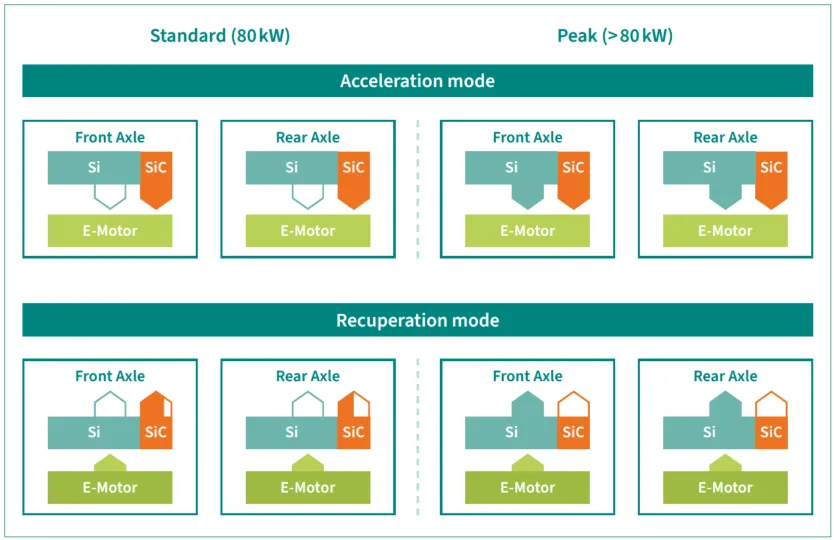 Standard (80 kW)

Peak (>80 kW)

Acceleration mode

Front Axle
Si
SiC
E-Motor

Rear Axle
Si
SiC
E-Motor

Front Axle
Si
SiC
E-Motor

Rear Axle
Si
SiC
E-Motor

Recuperation mode

Front Axle
Si
SiC
E-Motor

Rear Axle
Si
SiC
E-Motor

Front Axle
Si
SiC
E-Motor

Rear Axle
Si
SiC
E-Motor